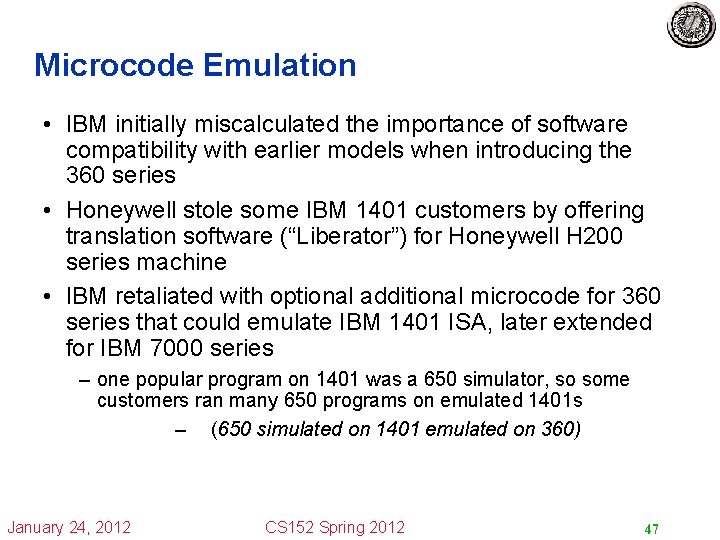 Microcode Emulation

• IBM initially miscalculated the importance of software compatibility with earlier models when introducing the 360 series

• Honeywell stole some IBM 1401 customers by offering translation software (“Liberator”) for Honeywell H200 series machine

• IBM retaliated with optional additional microcode for 360 series that could emulate IBM 1401 ISA, later extended for IBM 7000 series

– one popular program on 1401 was a 650 simulator, so some customers ran many 650 programs on emulated 1401s

– (650 simulated on 1401 emulated on 360)

January 24, 2012

CS152 Spring 2012

47